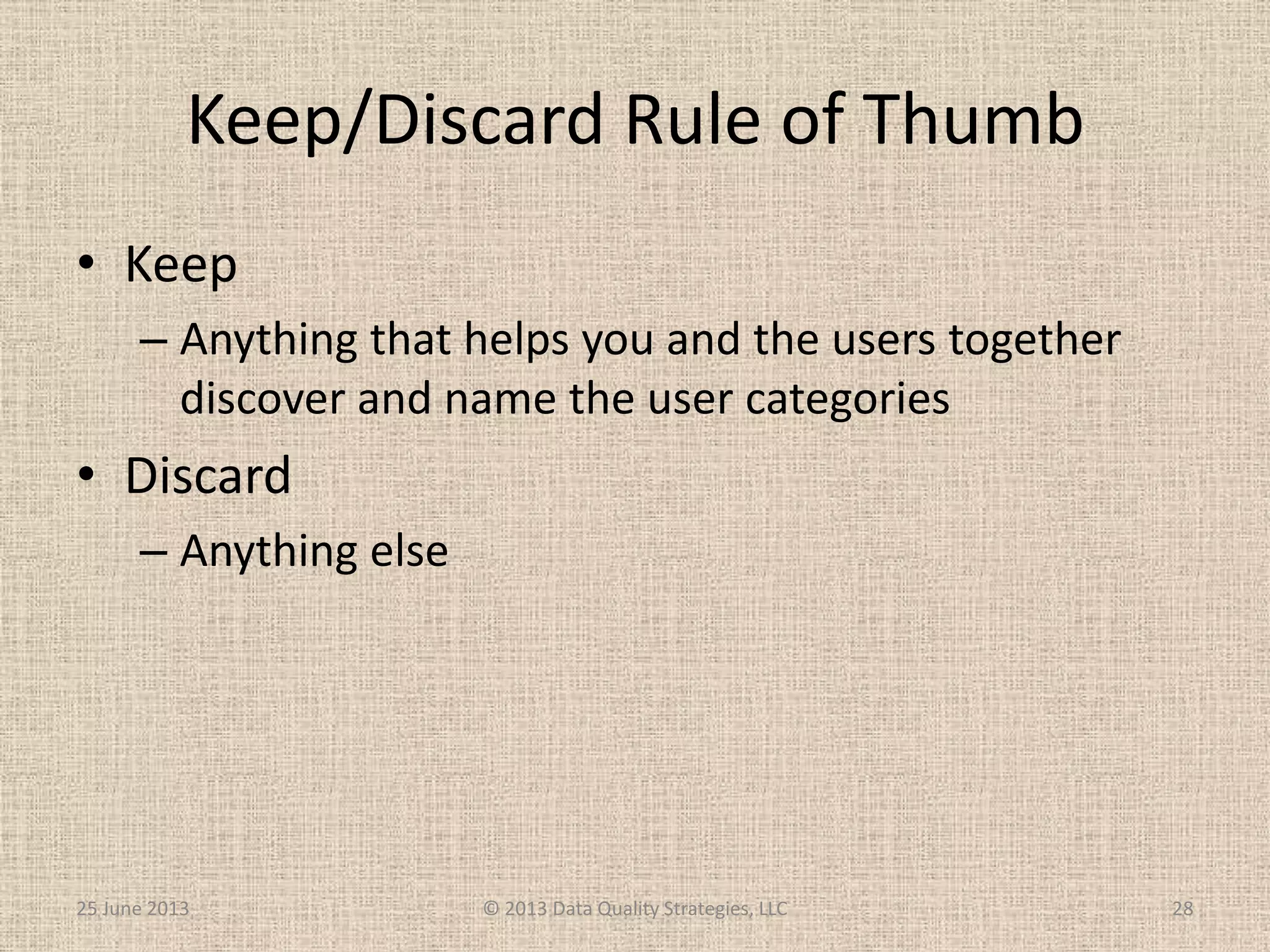 Keep/Discard Rule of Thumb

• Keep
– Anything that helps you and the users together discover and name the user categories

• Discard
– Anything else

25 June 2013

© 2013 Data Quality Strategies, LLC

28